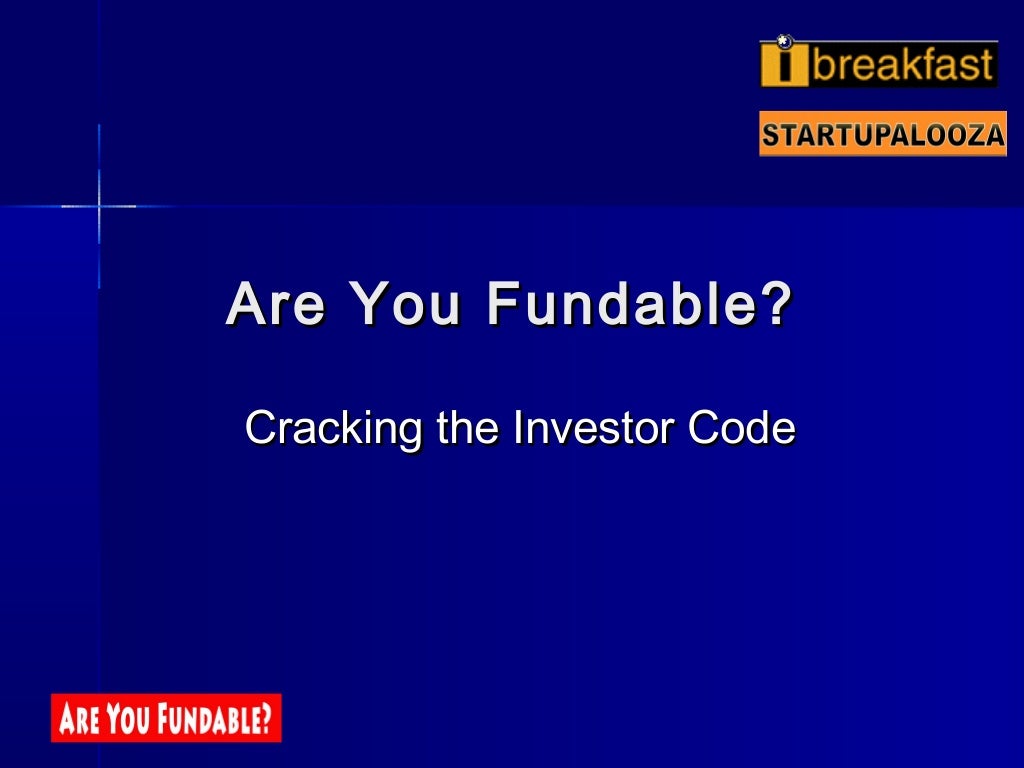 ibreakfast

STARTUPALOOZA

Are You Fundable?

Cracking the Investor Code

ARE YOU FUNDABLE?